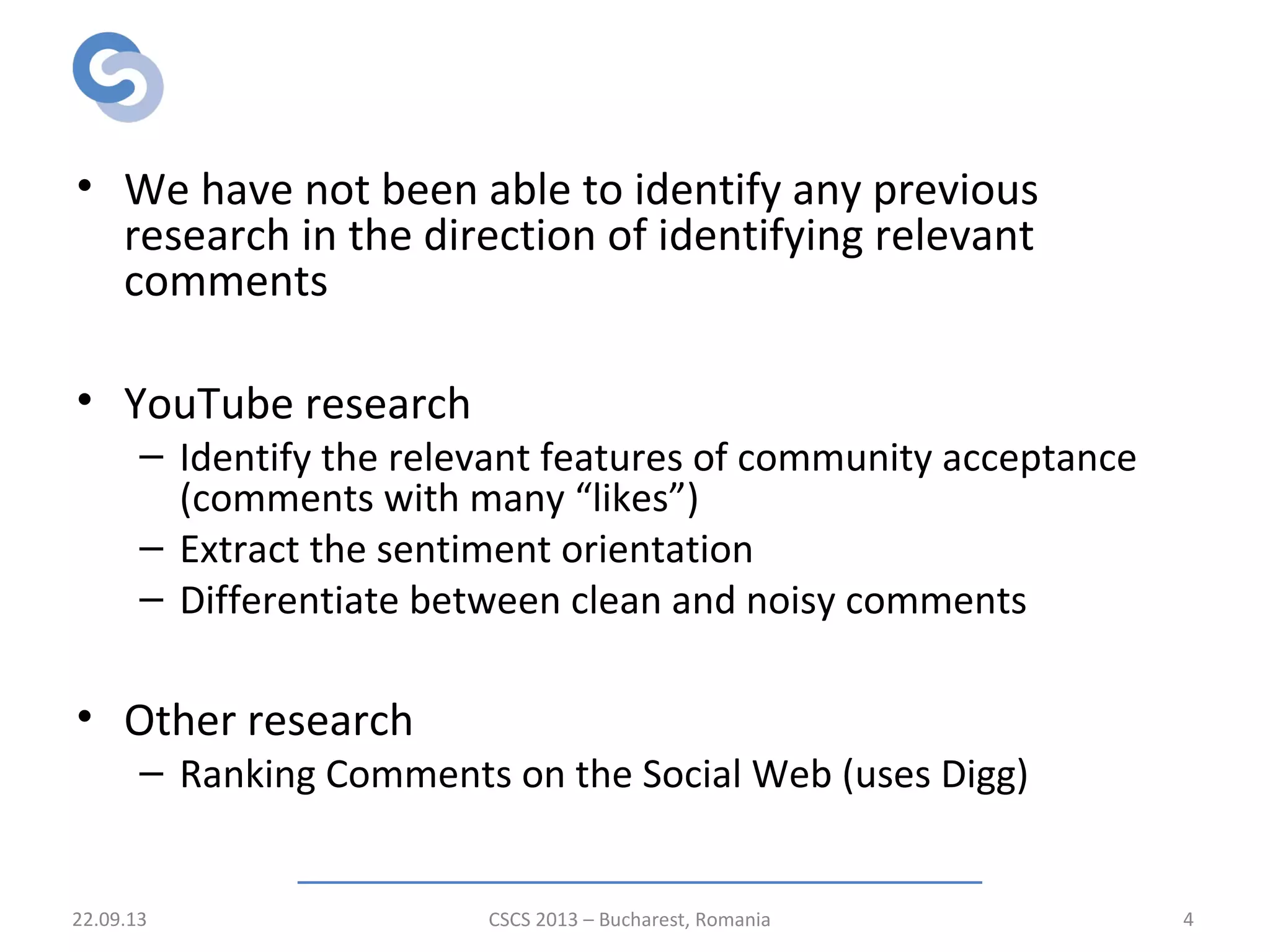 • We have not been able to identify any previous research in the direction of identifying relevant comments

• YouTube research
– Identify the relevant features of community acceptance (comments with many “likes”)
– Extract the sentiment orientation
– Differentiate between clean and noisy comments

• Other research
– Ranking Comments on the Social Web (uses Digg)

22.09.13
CSCS 2013 – Bucharest, Romania
4